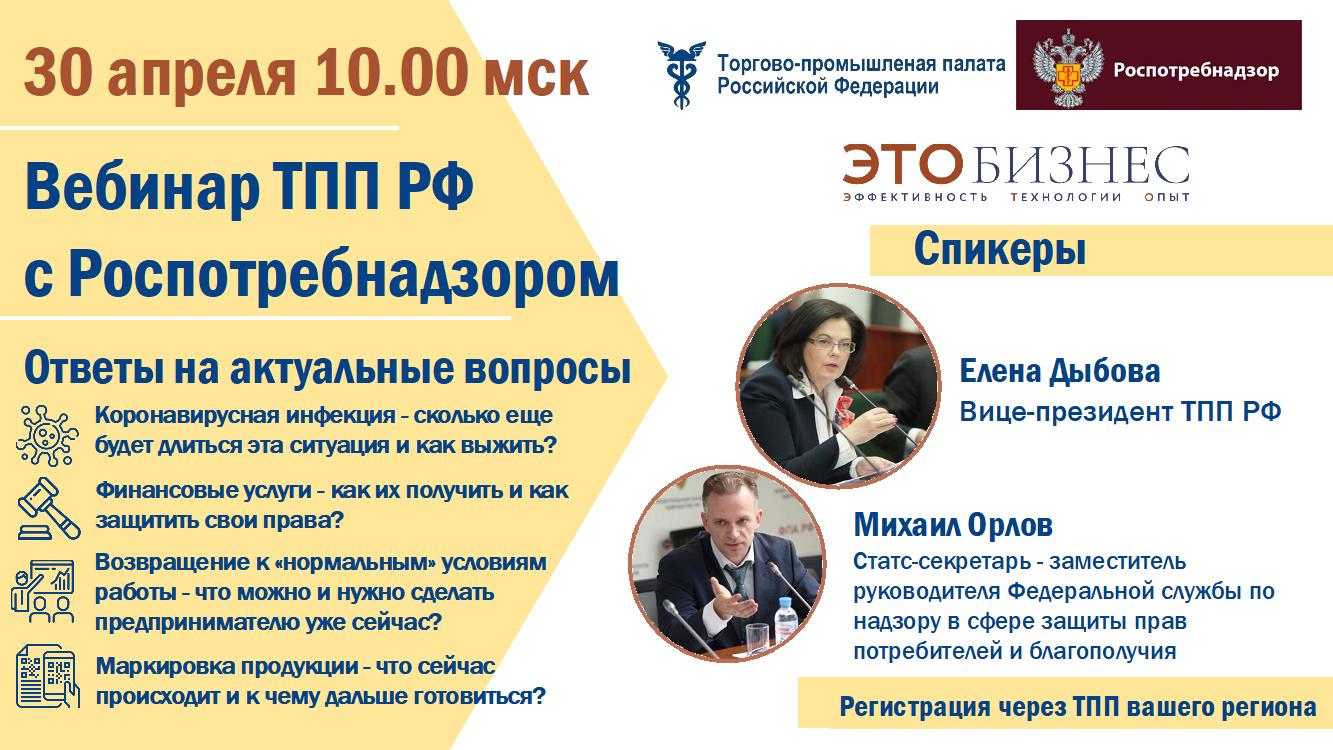 30 апреля 10.00 мск

Вебинар ТПП РФ с Роспотребнадзором

Ответы на актуальные вопросы

Коронавирусная инфекция - сколько еще будет длиться эта ситуация и как выжить?

Финансовые услуги - как их получить и как защитить свои права?

Возвращение к «нормальным» условиям работы - что можно и нужно сделать предпринимателю уже сейчас?

Маркировка продукции - что сейчас происходит и к чему дальше готовиться?

Торгово-промышленая палата Российской Федерации

Роспотребнадзор

ЭТО БИЗНЕС
ЭФФЕКТИВНОСТЬ ТЕХНОЛОГИИ ОПЫТ

Спикеры

Елена Дыбова
Вице-президент ТПП РФ

Михаил Орлов
Статс-секретарь - заместитель руководителя Федеральной службы по надзору в сфере защиты прав потребителей и благополучия

Регистрация через ТПП вашего региона